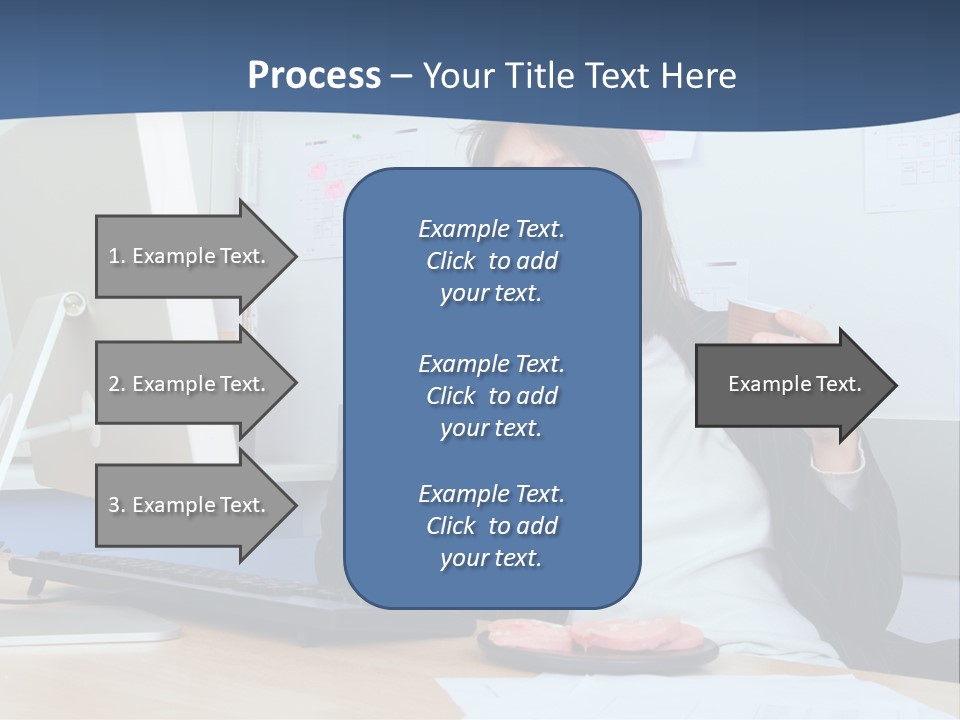 Process – Your Title Text Here

1. Example Text.

2. Example Text.

3. Example Text.

Example Text. Click to add your text.

Example Text. Click to add your text.

Example Text. Click to add your text.

Example Text.